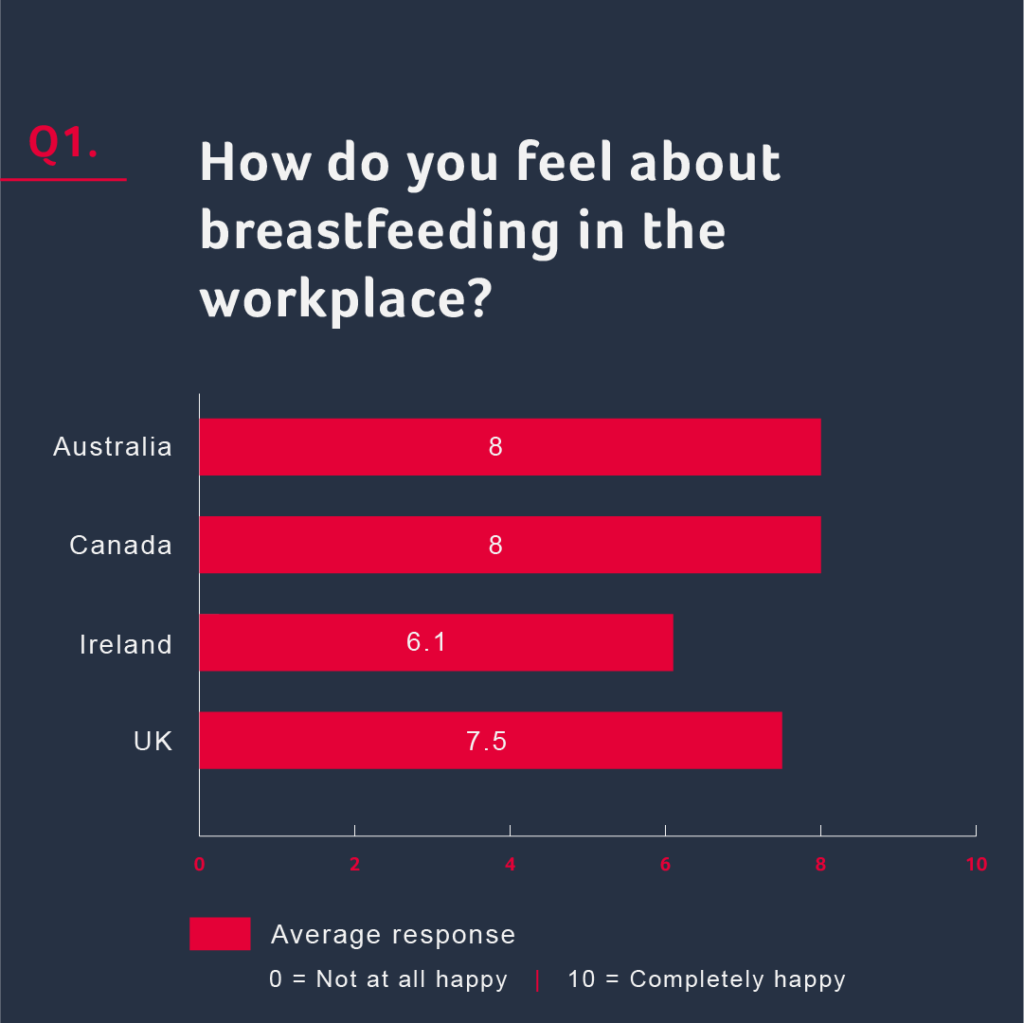 Q1.

How do you feel about breastfeeding in the workplace?

Australia 8
Canada 8
Ireland 6.1
UK 7.5

0 2 4 6 8 10

Average response

0 = Not at all happy | 10 = Completely happy